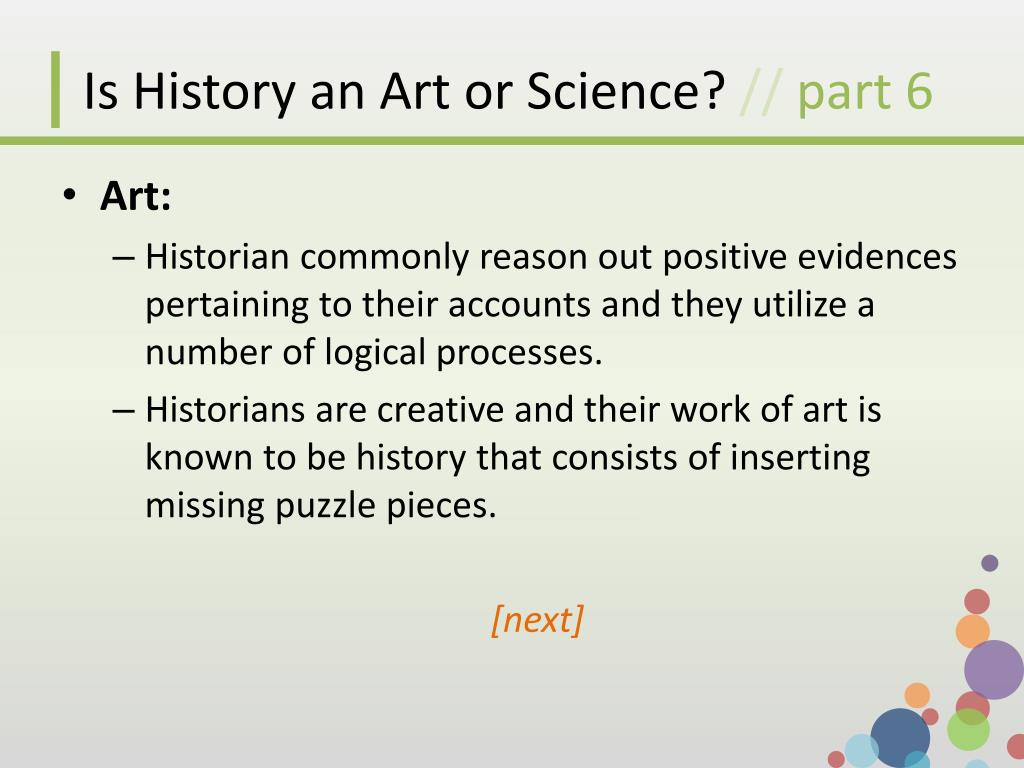 Is History an Art or Science? // part 6

• Art:
– Historian commonly reason out positive evidences pertaining to their accounts and they utilize a number of logical processes.
– Historians are creative and their work of art is known to be history that consists of inserting missing puzzle pieces.

[next]